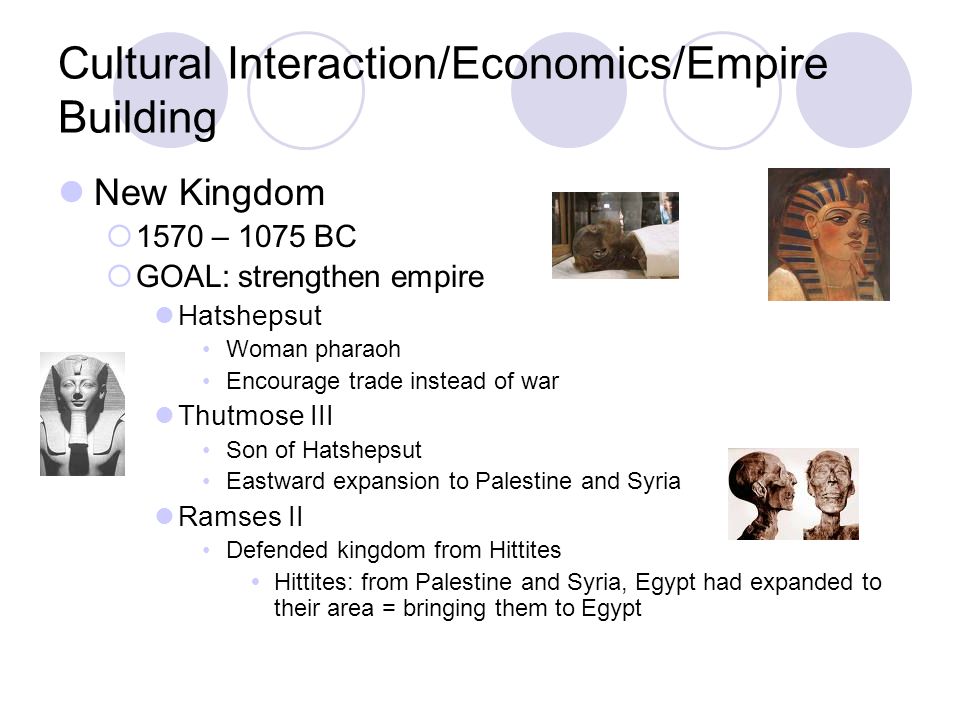 Cultural Interaction/Economics/Empire Building

New Kingdom

1570 – 1075 BC

GOAL: strengthen empire

Hatshepsut

Woman pharaoh

Encourage trade instead of war

Thutmose III

Son of Hatshepsut

Eastward expansion to Palestine and Syria

Ramses II

Defended kingdom from Hittites

Hittites: from Palestine and Syria, Egypt had expanded to their area = bringing them to Egypt